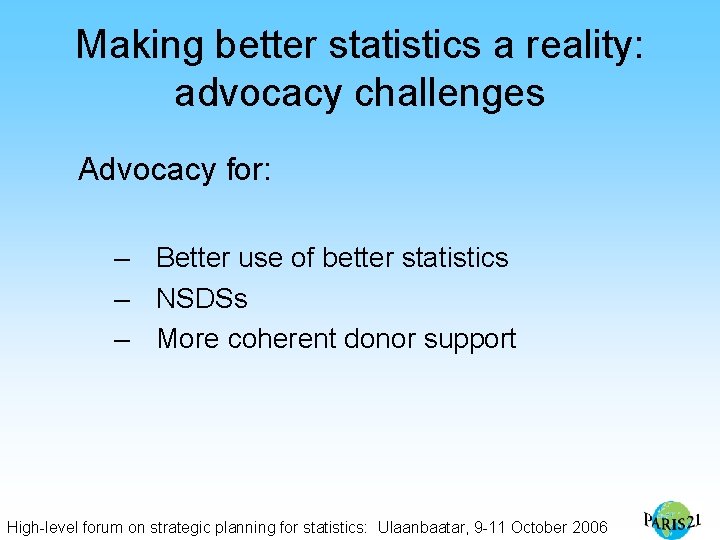 Making better statistics a reality: advocacy challenges

Advocacy for:

– Better use of better statistics
– NSDSs
– More coherent donor support

High-level forum on strategic planning for statistics: Ulaanbaatar, 9-11 October 2006

PARIS21